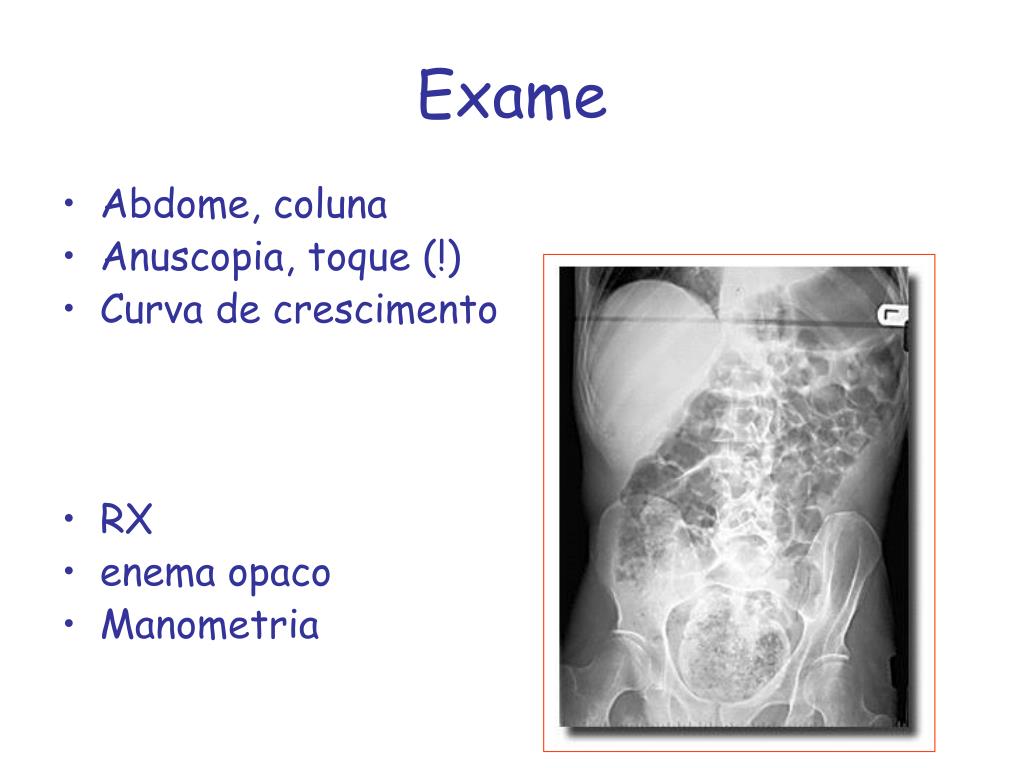 Exame

• Abdome, coluna
• Anuscopia, toque (!)
• Curva de crescimento

• RX
• enema opaco
• Manometria